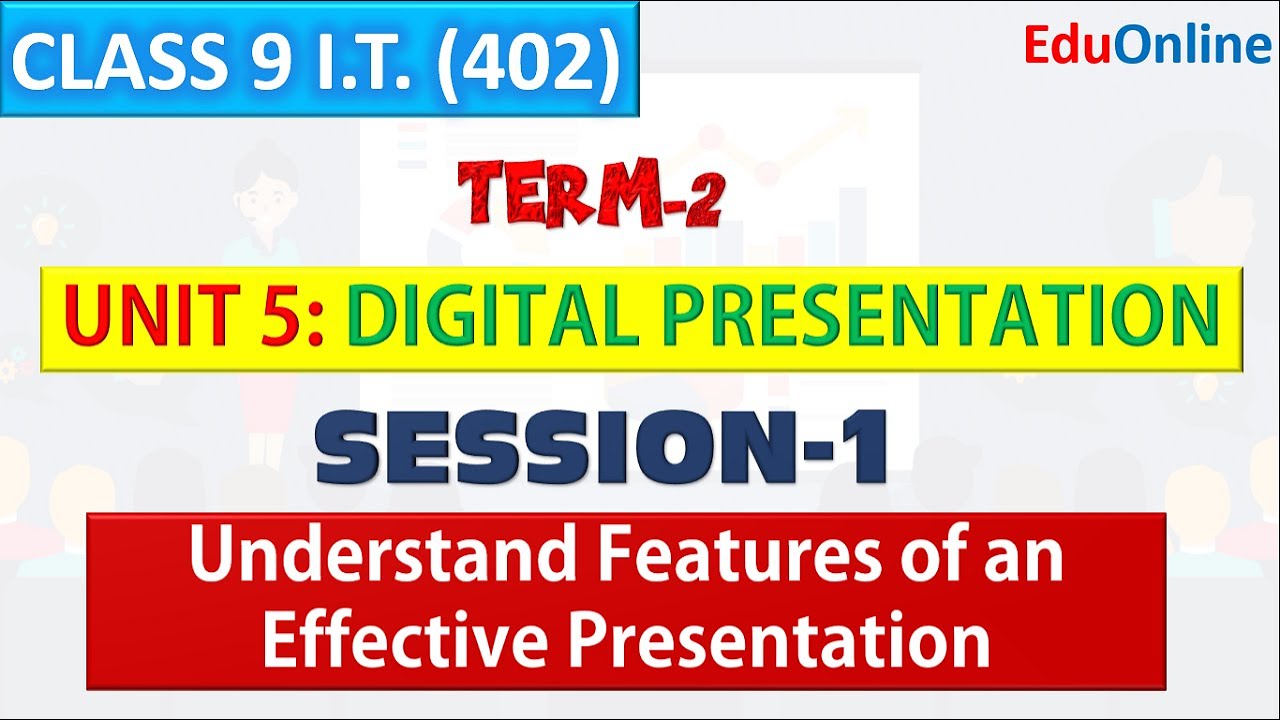 CLASS 9 I.T. (402)

EduOnline

TERM-2

UNIT 5: DIGITAL PRESENTATION

SESSION-1

Understand Features of an Effective Presentation